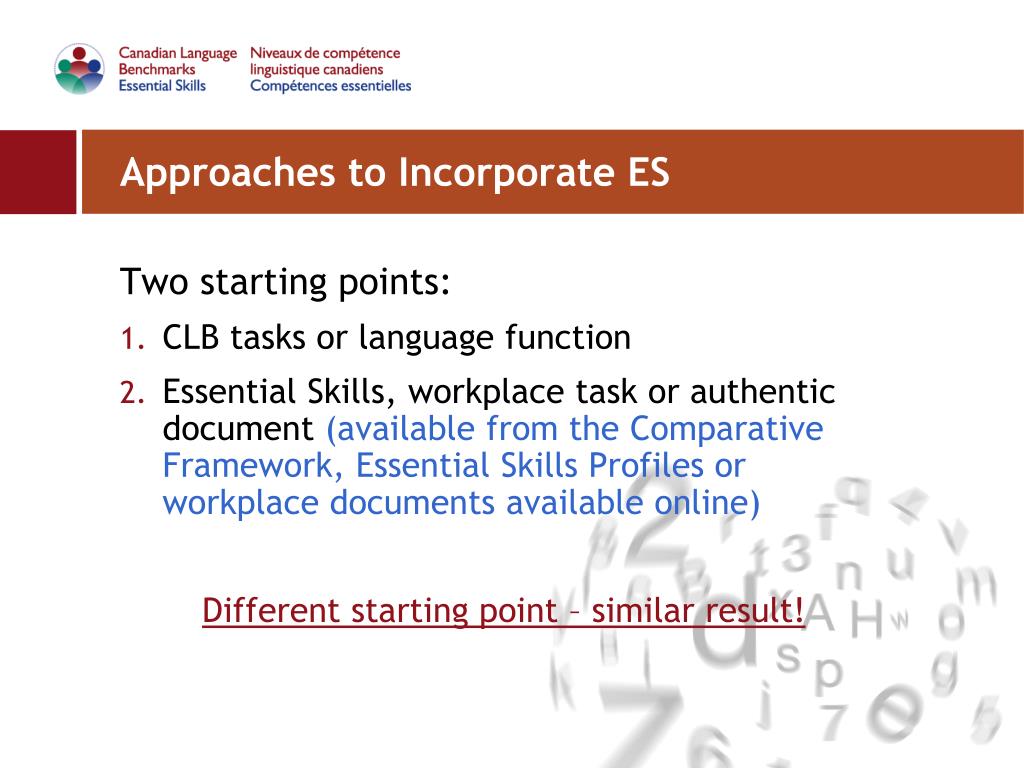 Canadian Language Benchmarks Essential Skills

Niveaux de compétence linguistique canadiens Compétences essentielles

Approaches to Incorporate ES

Two starting points:

1. CLB tasks or language function
2. Essential Skills, workplace task or authentic document (available from the Comparative Framework, Essential Skills Profiles or workplace documents available online)

Different starting point – similar result!